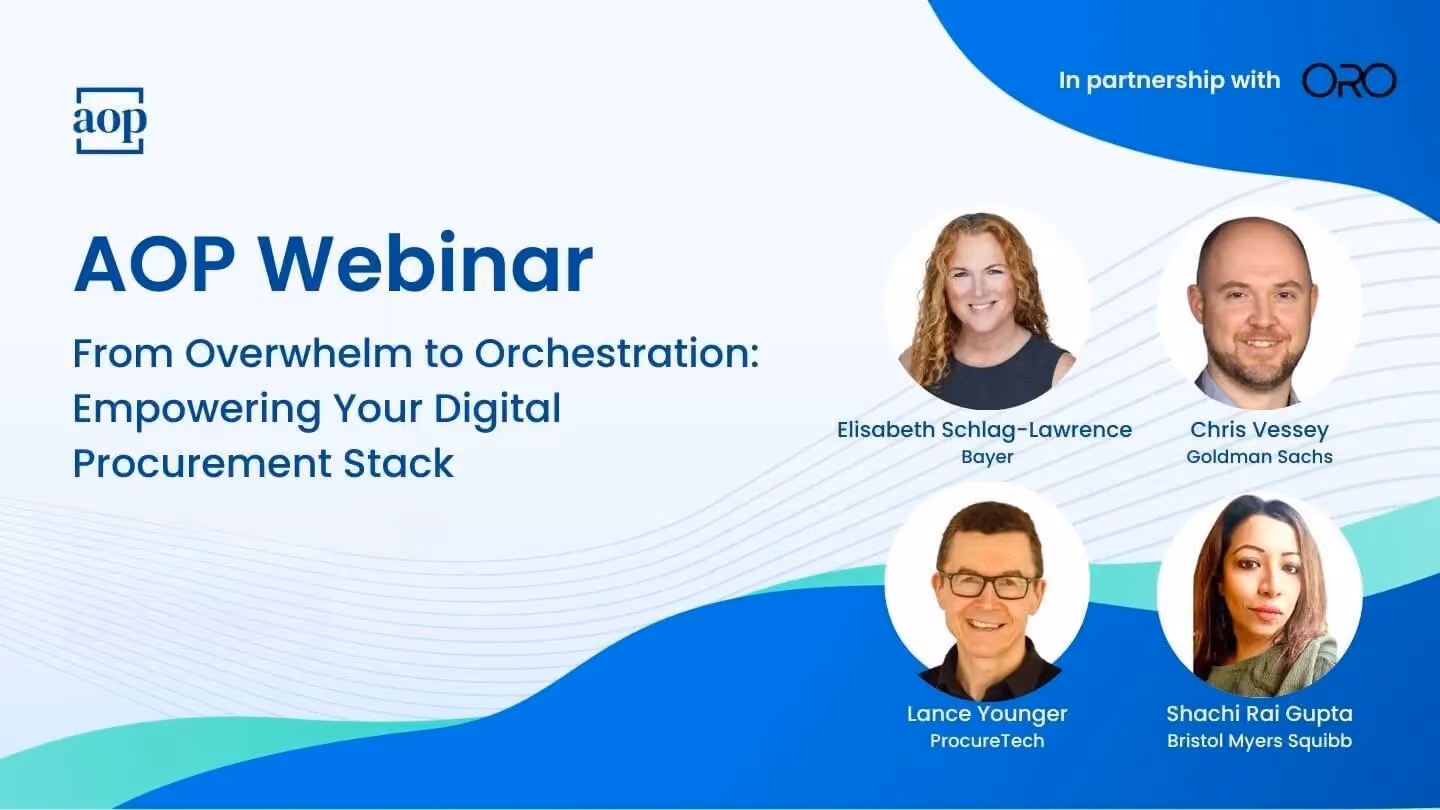 aop

In partnership with ORO

AOP Webinar

From Overwhelm to Orchestration: Empowering Your Digital Procurement Stack

Elisabeth Schlag-Lawrence
Bayer

Chris Vessey
Goldman Sachs

Lance Younger
ProcureTech

Shachi Rai Gupta
Bristol Myers Squibb